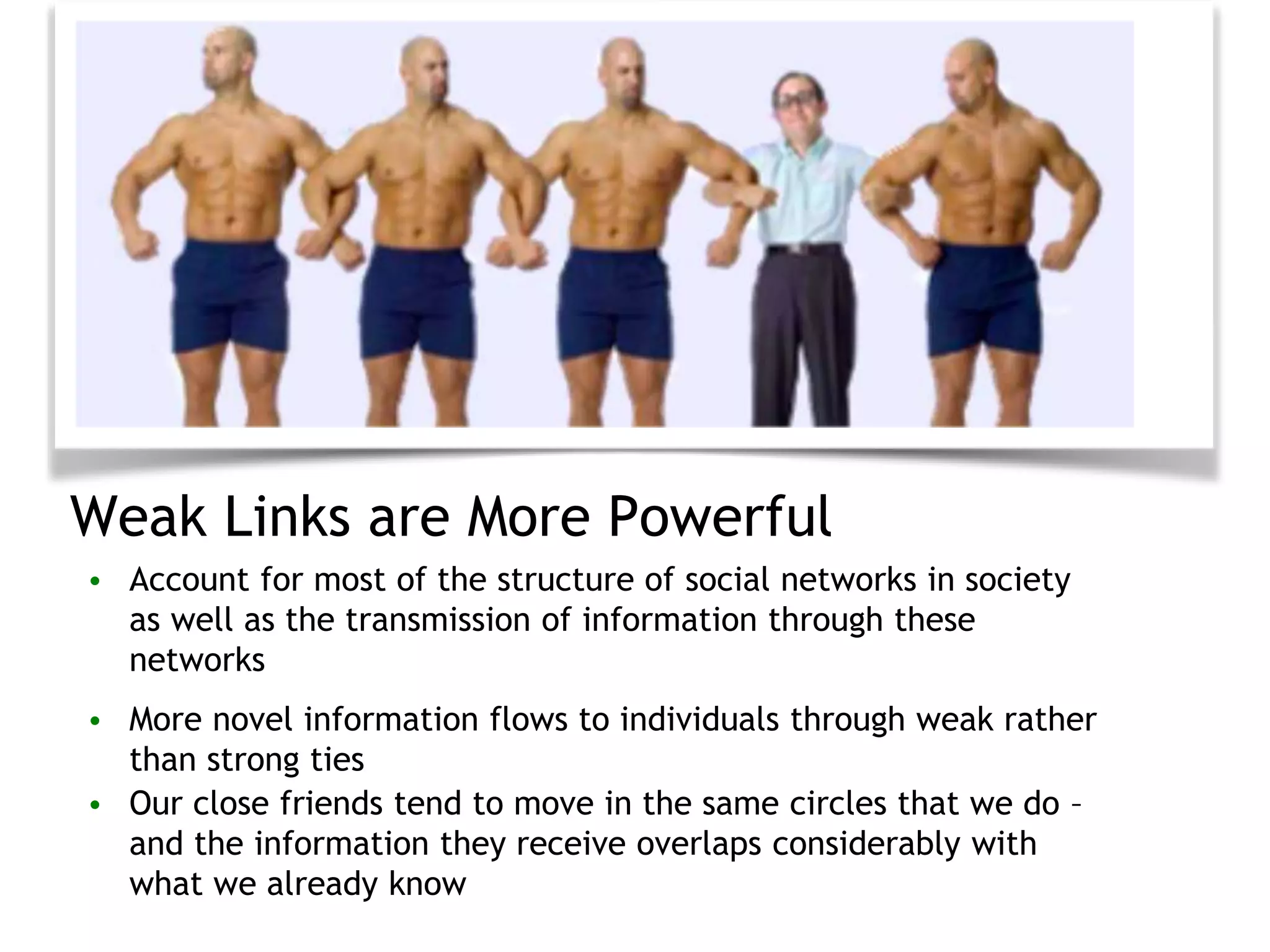 Weak Links are More Powerful

• Account for most of the structure of social networks in society as well as the transmission of information through these networks

• More novel information flows to individuals through weak rather than strong ties

• Our close friends tend to move in the same circles that we do – and the information they receive overlaps considerably with what we already know